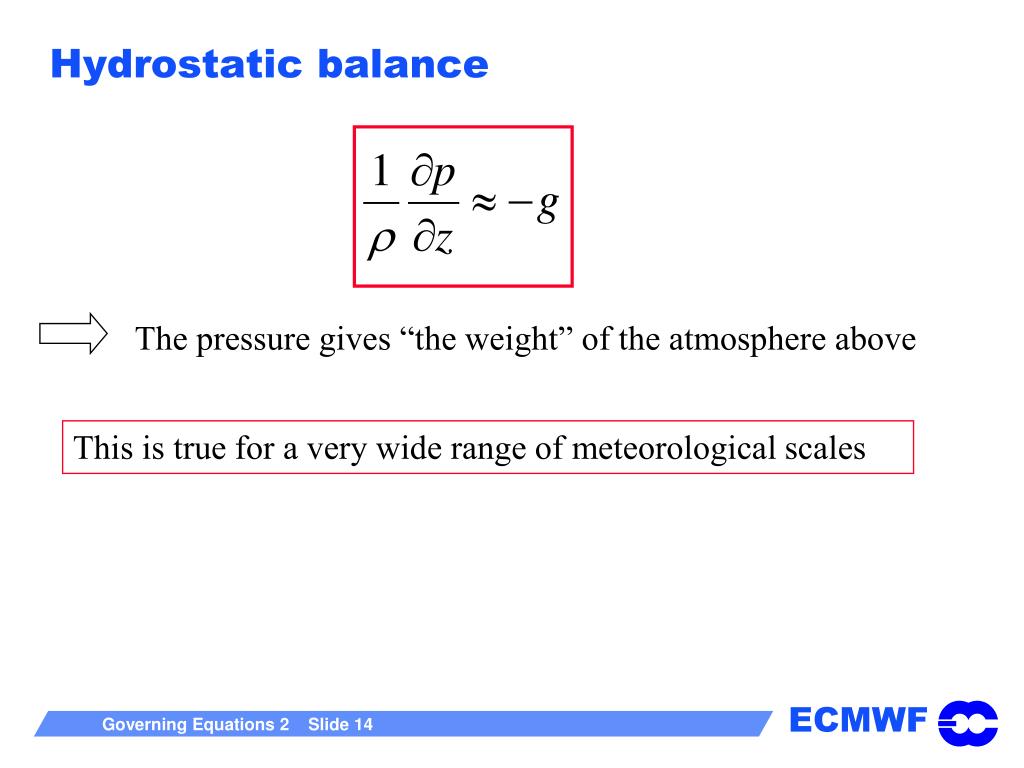 Hydrostatic balance

$\frac{1}{\rho}\frac{\partial p}{\partial z} \approx -g$

The pressure gives “the weight” of the atmosphere above

This is true for a very wide range of meteorological scales

Governing Equations 2 Slide 14

ECMWF